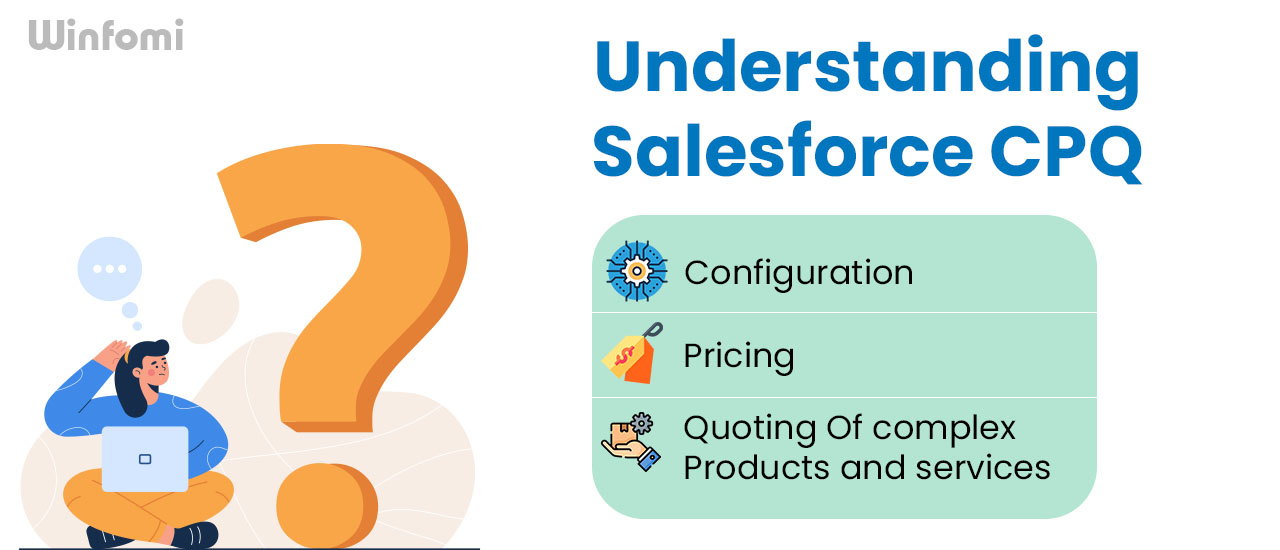 Winfomi

Understanding Salesforce CPQ

Configuration

Pricing

Quoting Of complex Products and services